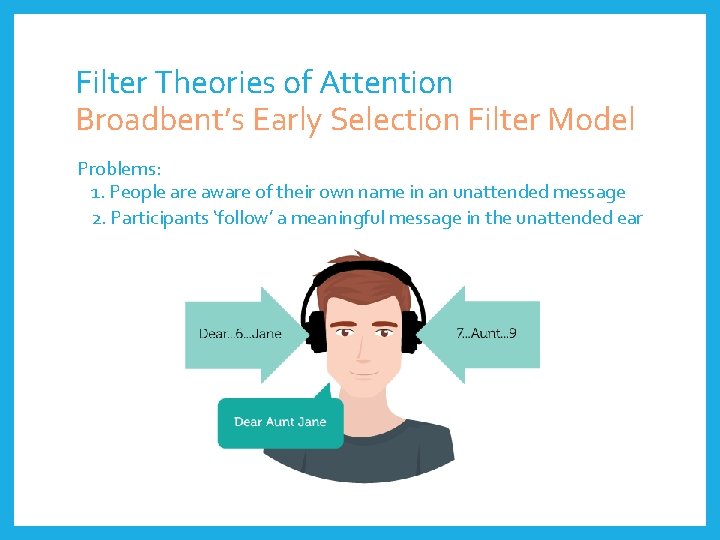 Filter Theories of Attention
Broadbent's Early Selection Filter Model

Problems:
1. People are aware of their own name in an unattended message
2. Participants 'follow' a meaningful message in the unattended ear

Dear...6...Jane

7...Aunt...9

Dear Aunt Jane